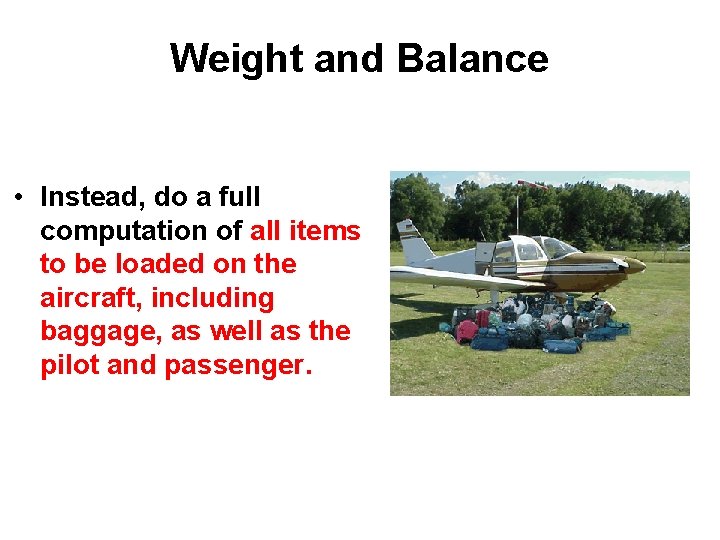 Weight and Balance

• Instead, do a full computation of all items to be loaded on the aircraft, including baggage, as well as the pilot and passenger.